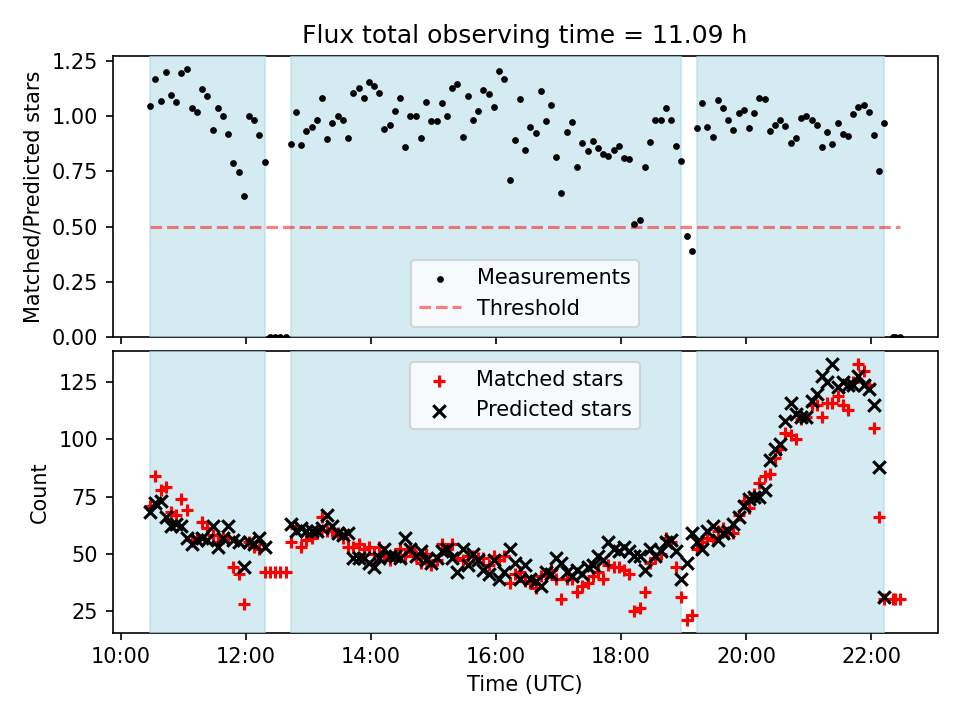 Flux total observing time = 11.09 h

Matched/Predicted stars

1.25
1.00
0.75
0.50
0.25
0.00

Measurements
Threshold

Count

125
100
75
50
25

Matched stars
Predicted stars

10:00
12:00
14:00
16:00
18:00
20:00
22:00

Time (UTC)